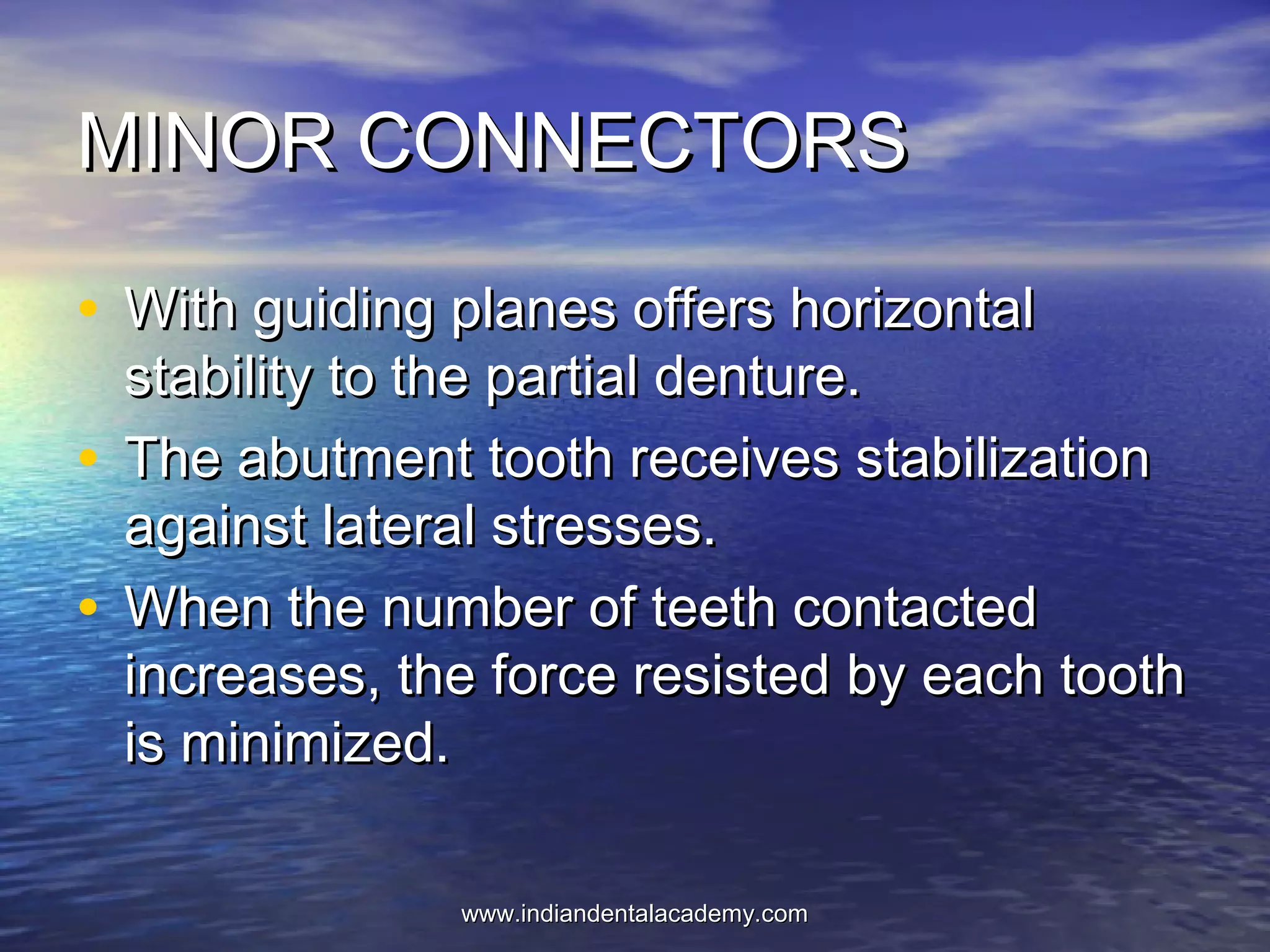 MINOR CONNECTORS

• With guiding planes offers horizontal stability to the partial denture.
• The abutment tooth receives stabilization against lateral stresses.
• When the number of teeth contacted increases, the force resisted by each tooth is minimized.

www.indiandentalacademy.com